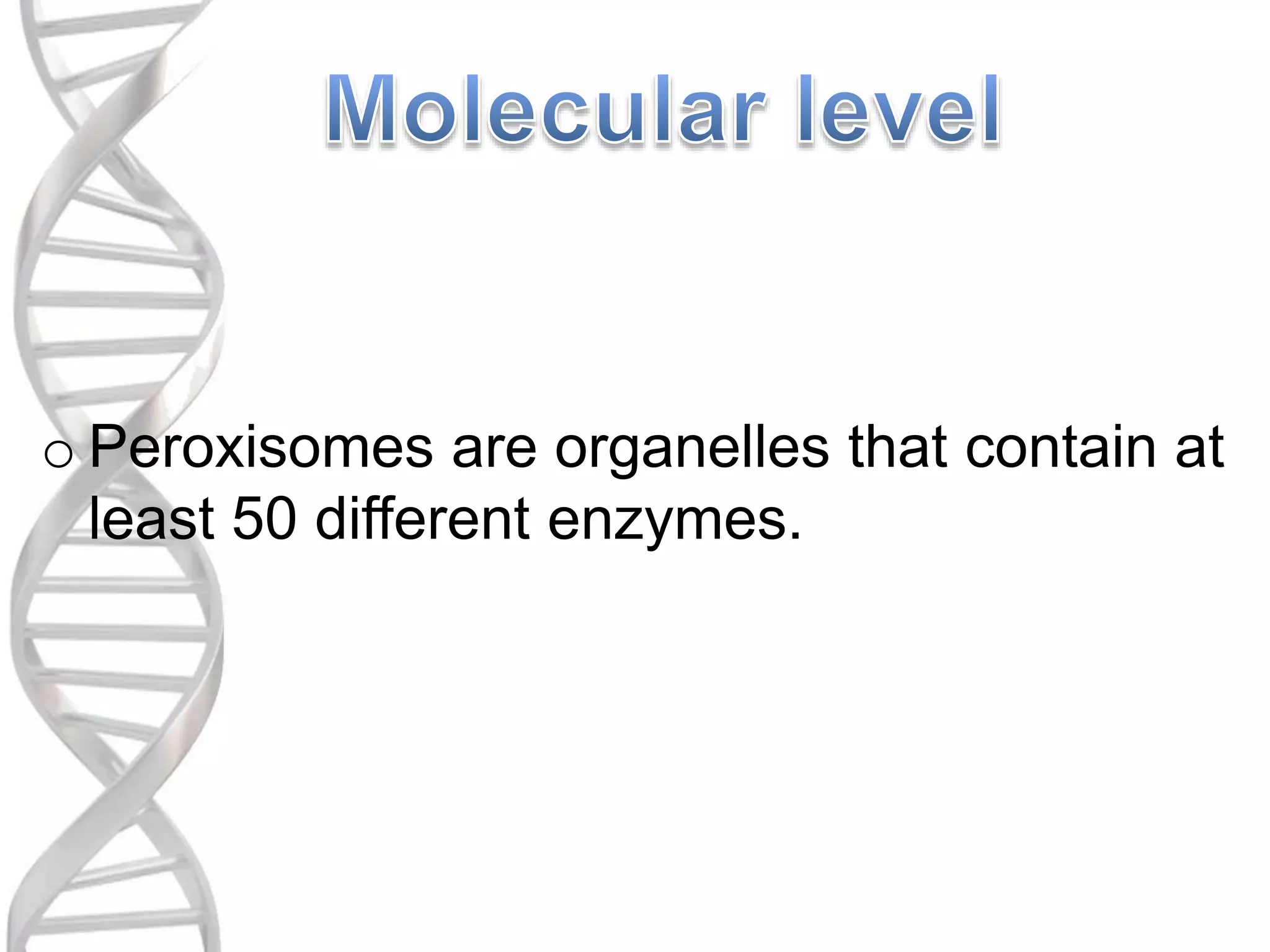 Molecular level

o Peroxisomes are organelles that contain at least 50 different enzymes.